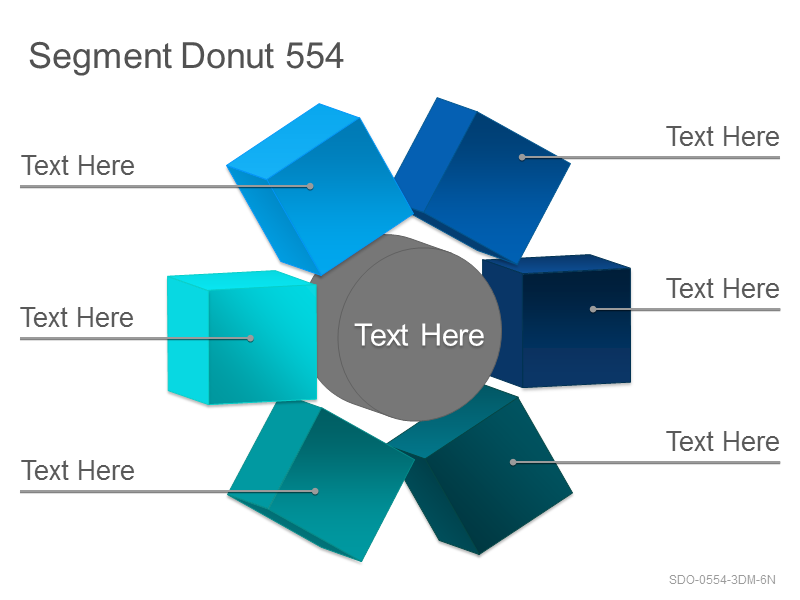 Segment Donut 554

Text Here

Text Here

Text Here

Text Here

Text Here

Text Here

Text Here

SDO-0554-3DM-6N